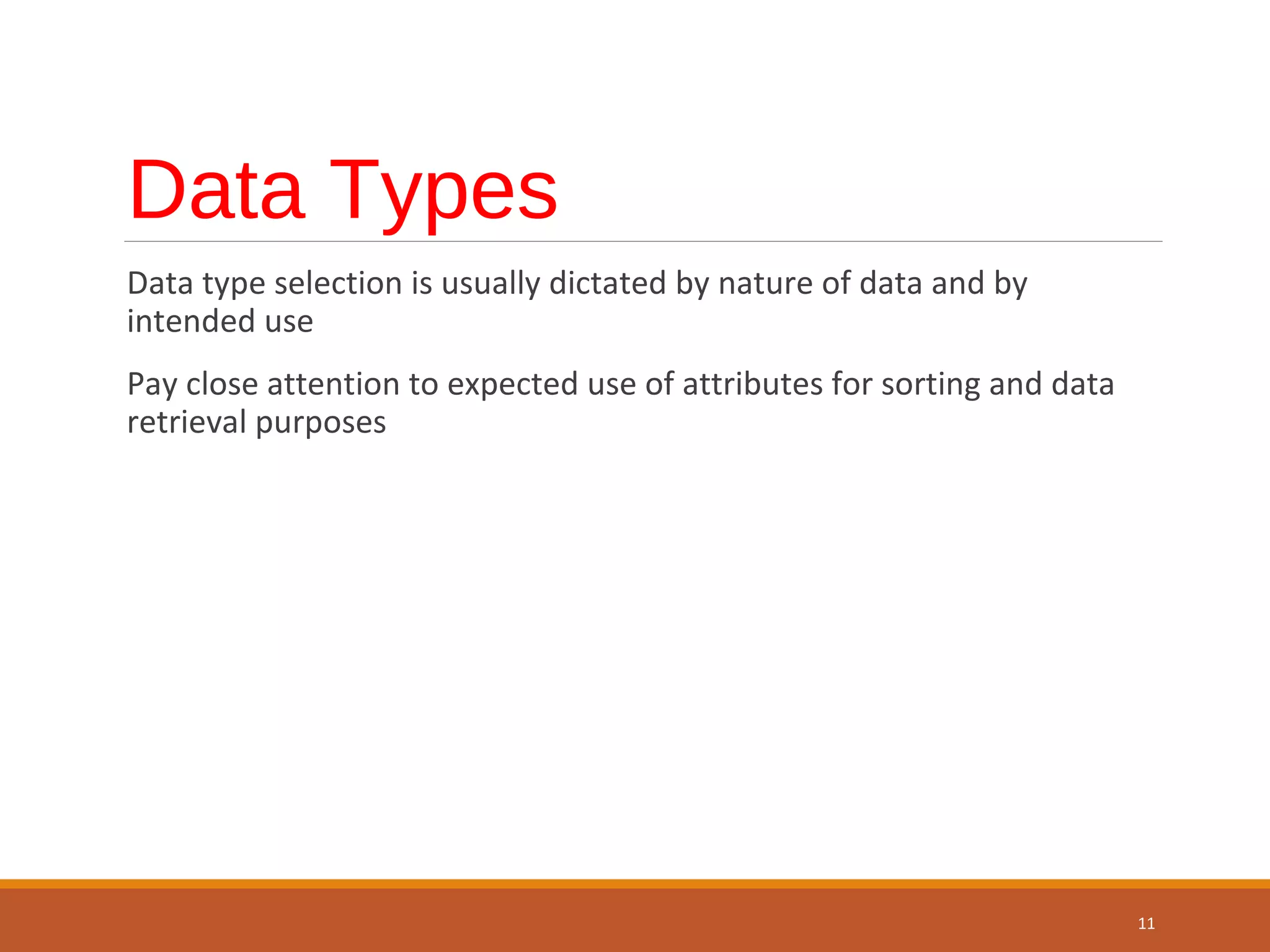 Data Types

Data type selection is usually dictated by nature of data and by intended use

Pay close attention to expected use of attributes for sorting and data retrieval purposes

11